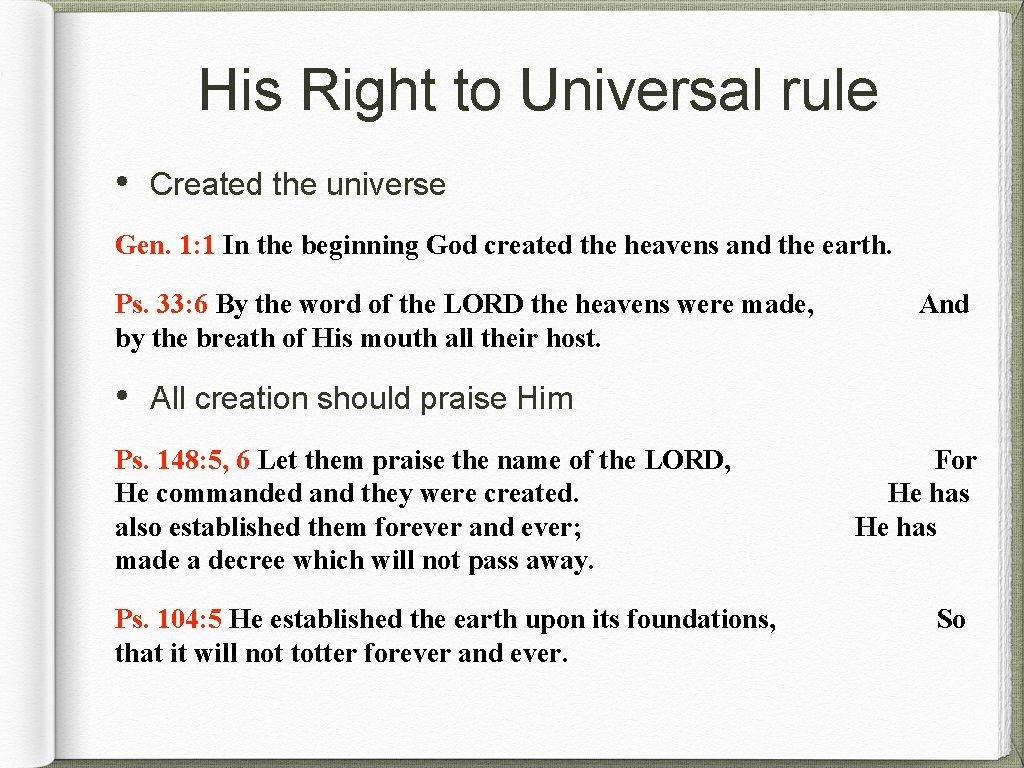 His Right to Universal rule

• Created the universe

Gen. 1:1 In the beginning God created the heavens and the earth.

Ps. 33:6 By the word of the LORD the heavens were made, And by the breath of His mouth all their host.

• All creation should praise Him

Ps. 148:5, 6 Let them praise the name of the LORD, For He commanded and they were created. He has also established them forever and ever; He has made a decree which will not pass away.

Ps. 104:5 He established the earth upon its foundations, So that it will not totter forever and ever.